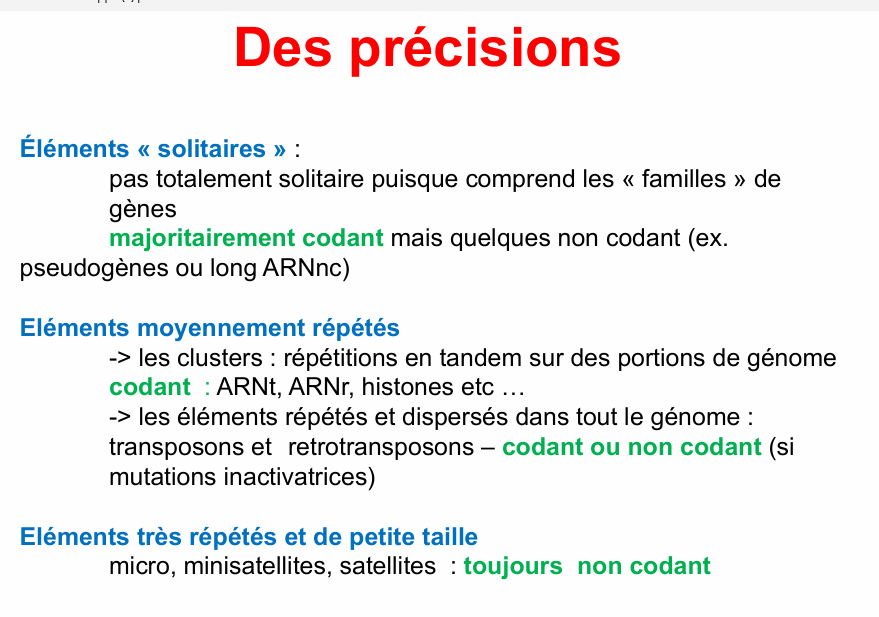 Des précisions

Éléments « solitaires » :

pas totalement solitaire puisque comprend les « familles » de gènes

majoritairement codant mais quelques non codant (ex. pseudogènes ou long ARNnc)

Eléments moyennement répétés

-> les clusters : répétitions en tandem sur des portions de génome codant : ARNt, ARNr, histones etc …

-> les éléments répétés et dispersés dans tout le génome : transposons et retrotransposons – codant ou non codant (si mutations inactivatrices)

Eléments très répétés et de petite taille

micro, minisatellites, satellites : toujours non codant